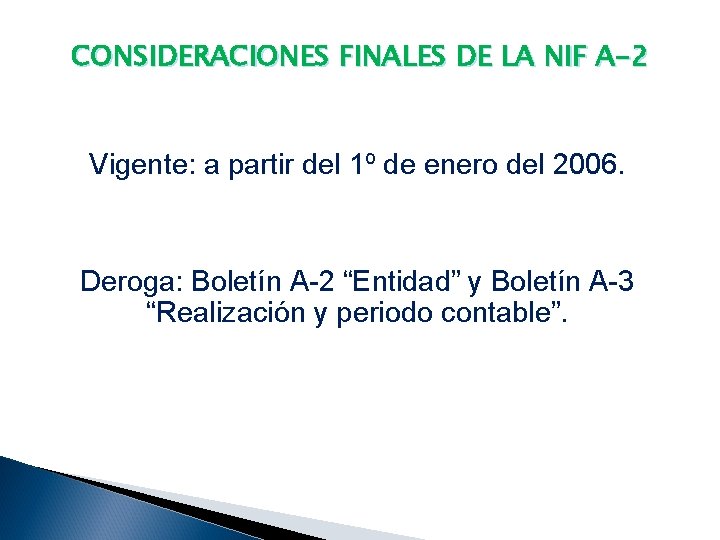 CONSIDERACIONES FINALES DE LA NIF A-2

Vigente: a partir del 1º de enero del 2006.

Deroga: Boletín A-2 “Entidad” y Boletín A-3 “Realización y periodo contable”.